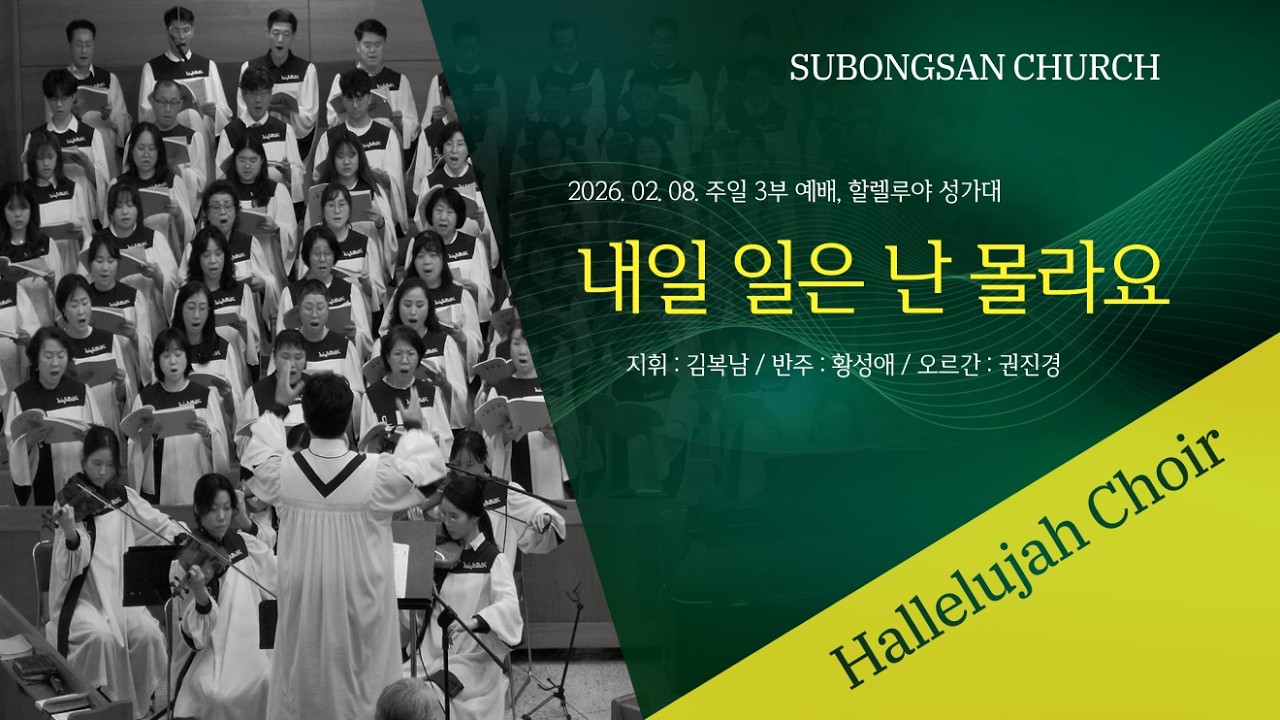 SUBONGSAN CHURCH

2026. 02. 08. 주일 3부 예배, 할렐루야 성가대

내일 일은 난 몰라요

지휘 : 김복남 / 반주 : 황성애 / 오르간 : 권진경

Hallelujah Choir